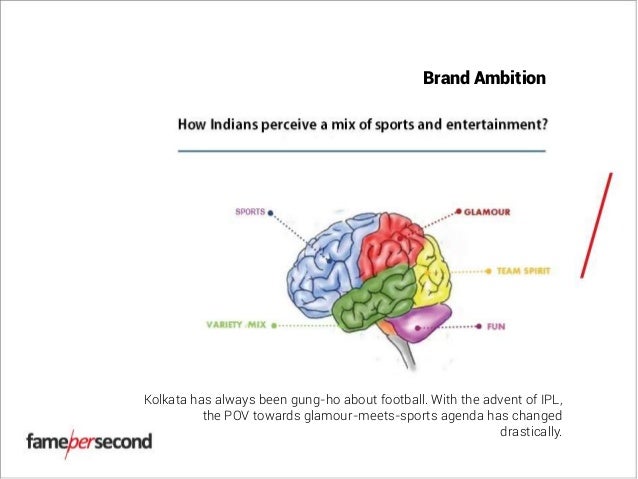 Brand Ambition

How Indians perceive a mix of sports and entertainment?

SPORTS

GLAMOUR

TEAM SPIRIT

VARIETY MIX

FUN

Kolkata has always been gung-ho about football. With the advent of IPL, the POV towards glamour-meets-sports agenda has changed drastically.

famepersecond